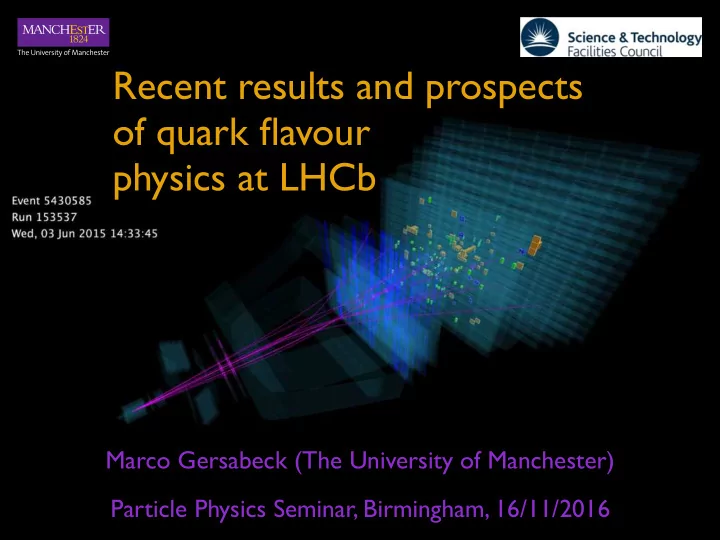 MANCHESTER
1824
The University of Manchester

Science & Technology Facilities Council

Recent results and prospects of quark flavour physics at LHCb

Event 5430585
Run 153537
Wed, 03 Jun 2015 14:33:45

Marco Gersabeck (The University of Manchester)

Particle Physics Seminar, Birmingham, 16/11/2016